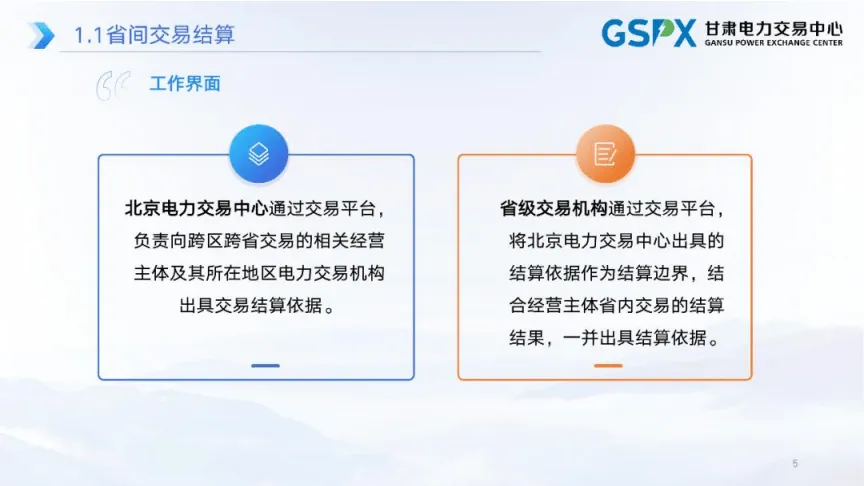 1.1省间交易结算

GSPX 甘肃电力交易中心 GANSU POWER EXCHANGE CENTER

工作界面

北京电力交易中心通过交易平台，负责向跨区跨省交易的相关经营主体及其所在地区电力交易机构出具交易结算依据。

省级交易机构通过交易平台，将北京电力交易中心出具的结算依据作为结算边界，结合经营主体省内交易的结算结果，一并出具结算依据。

5